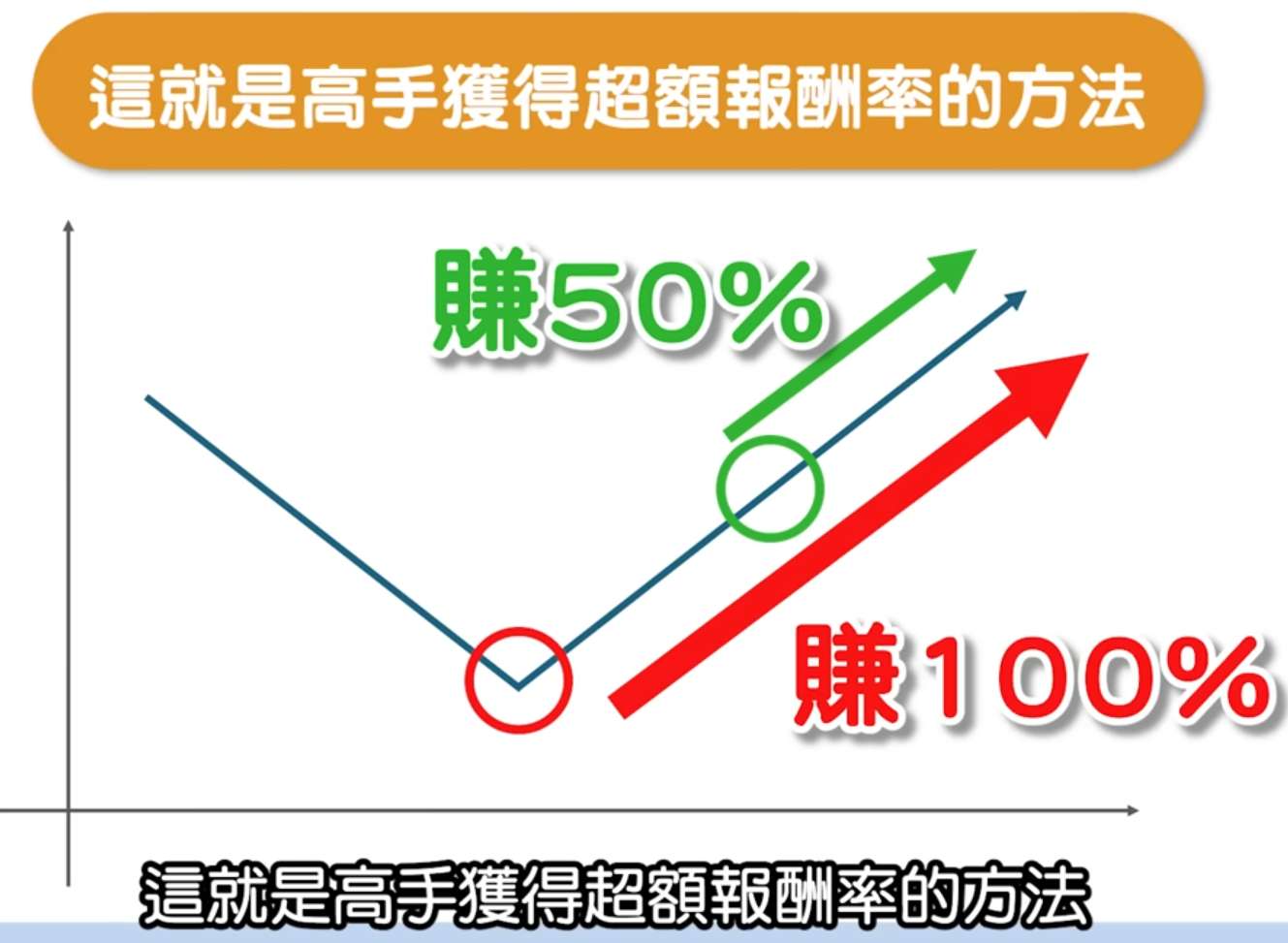 這就是高手獲得超額報酬率的方法

賺50%

賺100%

這就是高手獲得超額報酬率的方法